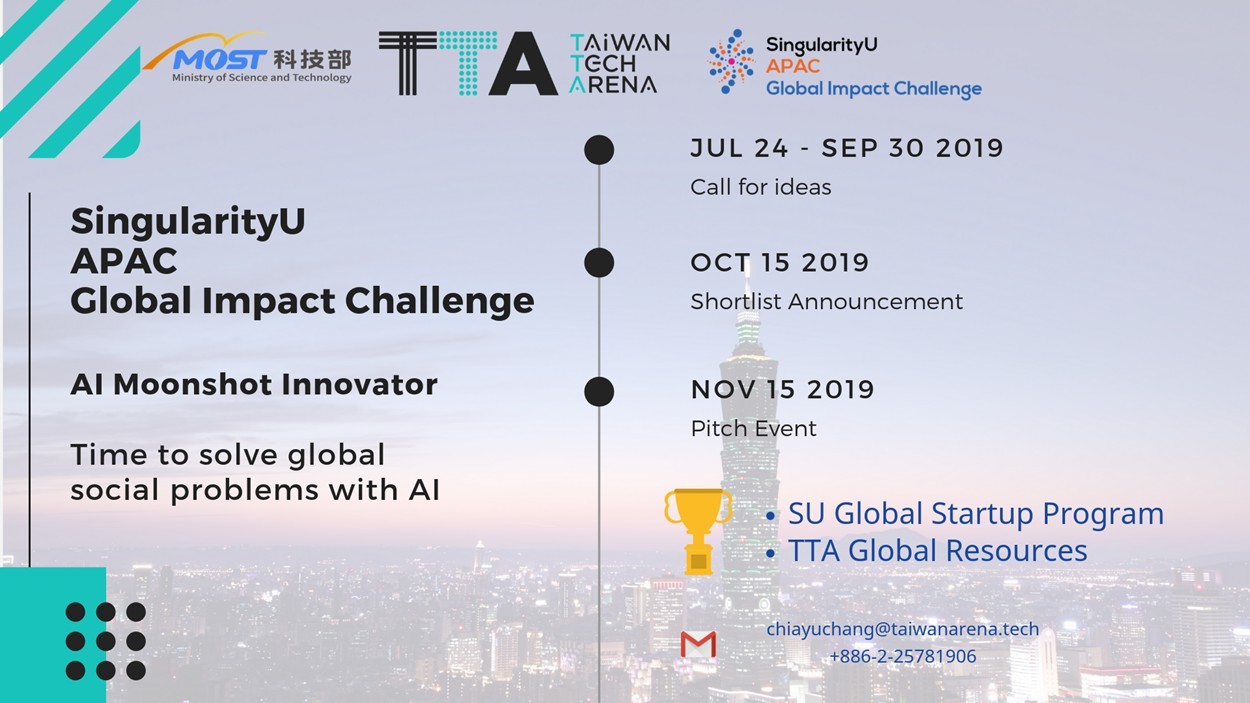 MOST 科技部
Ministry of Science and Technology

TTA TAIWAN TECH ARENA

SingularityU
APAC
Global Impact Challenge

SingularityU
APAC
Global Impact Challenge

AI Moonshot Innovator

Time to solve global social problems with AI

JUL 24 - SEP 30 2019
Call for ideas

OCT 15 2019
Shortlist Announcement

NOV 15 2019
Pitch Event

• SU Global Startup Program
• TTA Global Resources

chiayuchang@taiwanarena.tech
+886-2-25781906